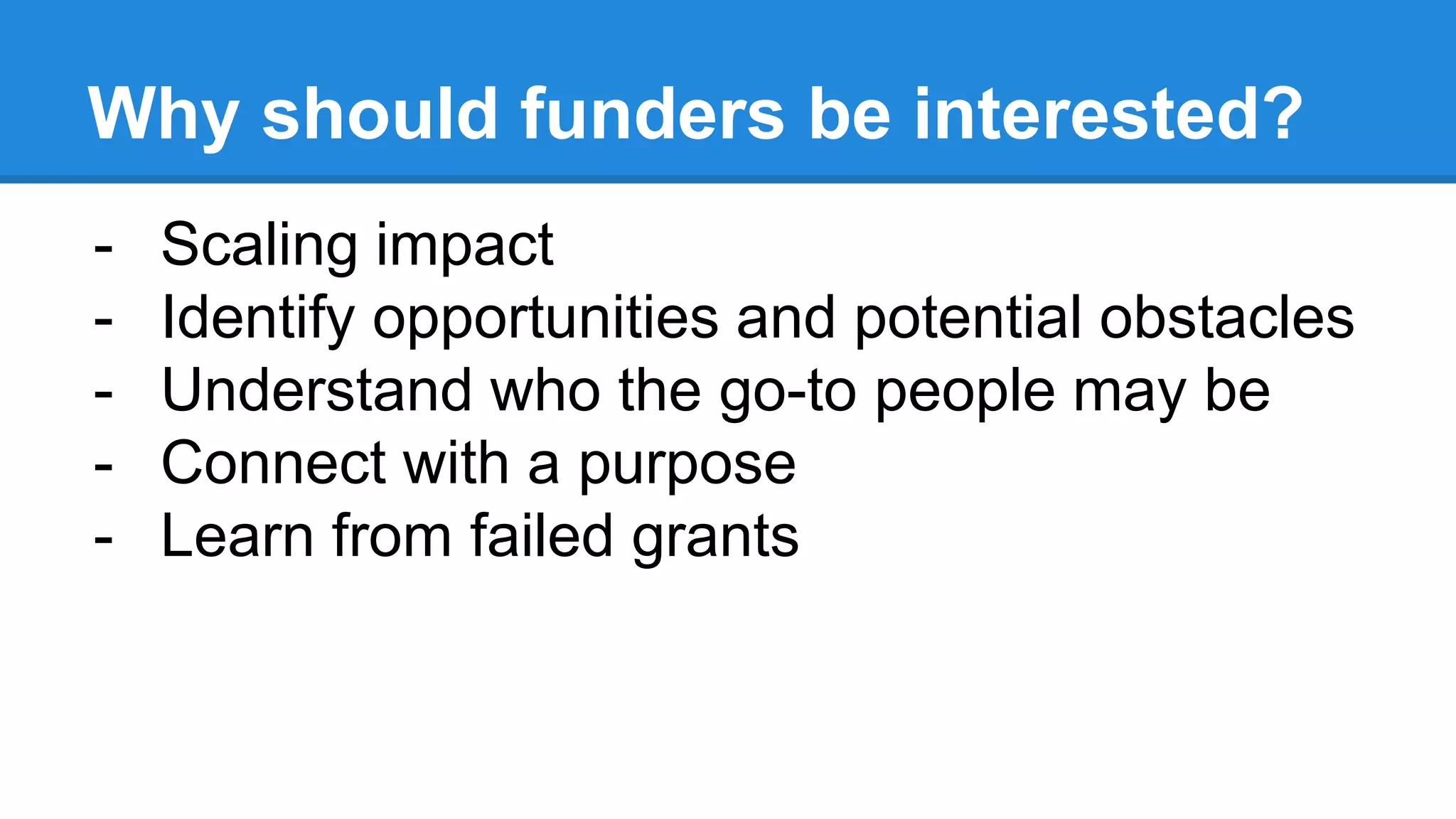 Why should funders be interested?

- Scaling impact
- Identify opportunities and potential obstacles
- Understand who the go-to people may be
- Connect with a purpose
- Learn from failed grants